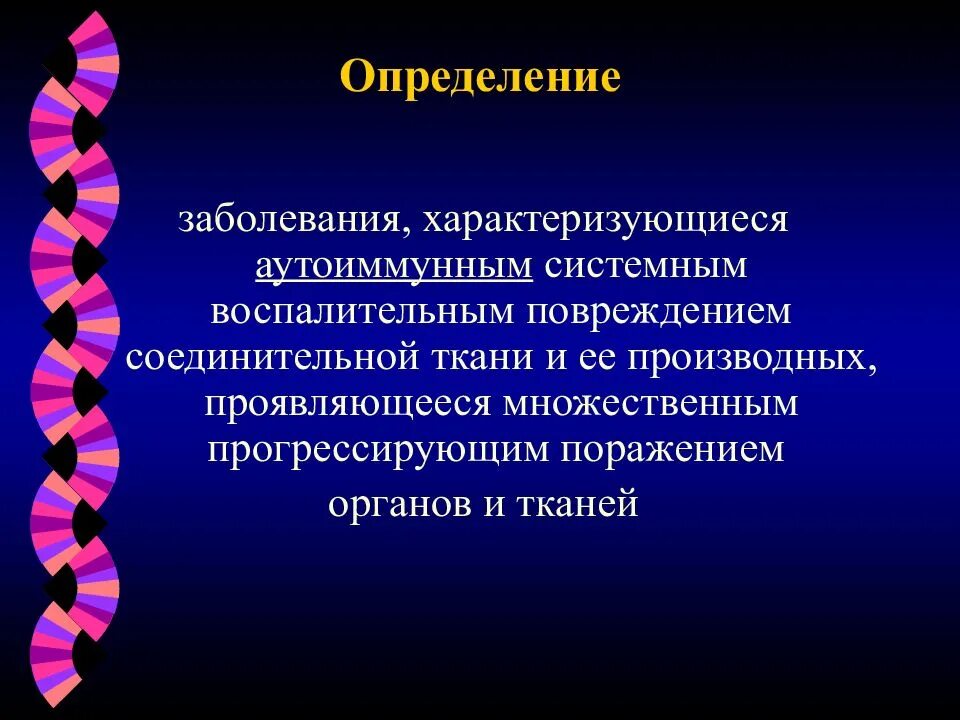 Определение

заболевания, характеризующиеся аутоиммунным системным воспалительным повреждением соединительной ткани и ее производных, проявляющееся множественным прогрессирующим поражением органов и тканей